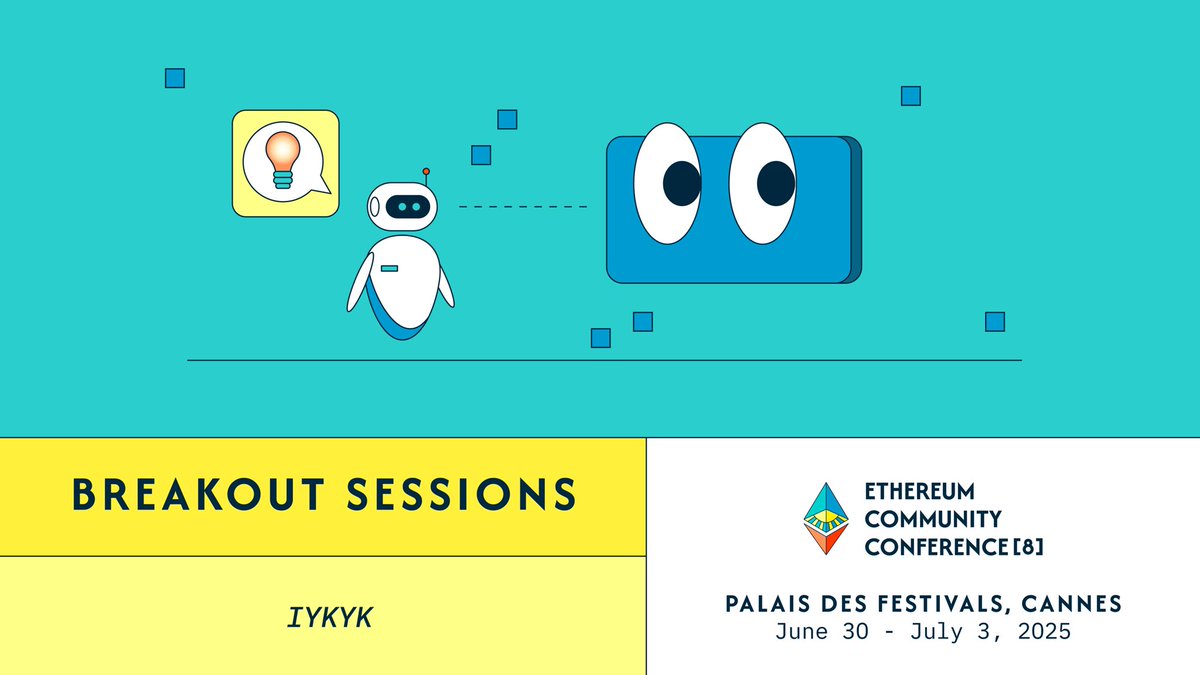 BREAKOUT SESSIONS

IYKYK

ETHEREUM COMMUNITY CONFERENCE [8]

PALAIS DES FESTIVALS, CANNES
June 30 - July 3, 2025